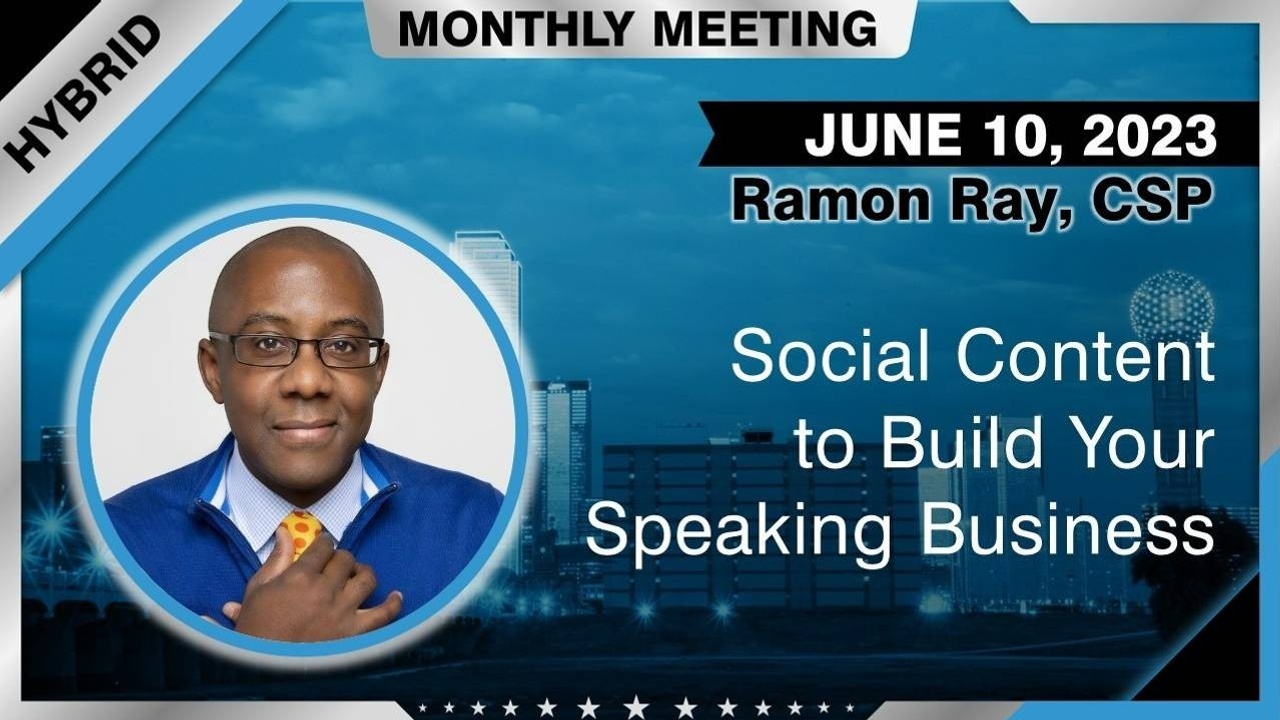 HYBRID

MONTHLY MEETING

JUNE 10, 2023
Ramon Ray, CSP

Social Content to Build Your Speaking Business